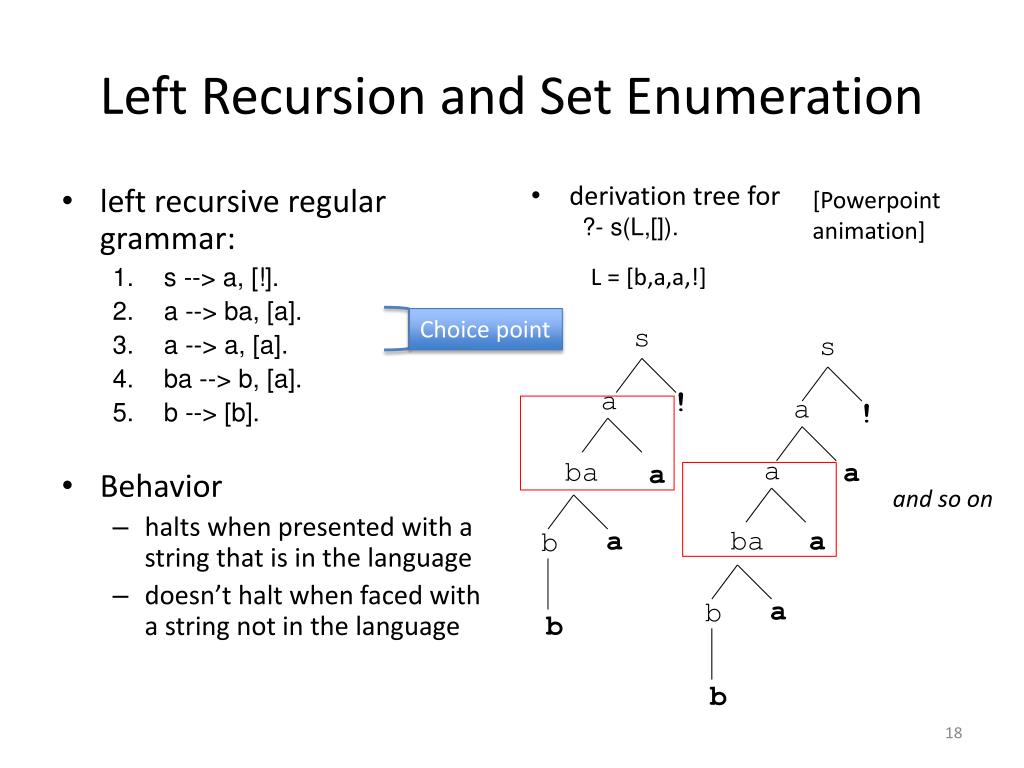 Left Recursion and Set Enumeration

• left recursive regular grammar:
1. s --> a, [!].
2. a --> ba, [a].
3. a --> a, [a].
4. ba --> b, [a].
5. b --> [b].

Choice point

• Behavior
– halts when presented with a string that is in the language
– doesn't halt when faced with a string not in the language

• derivation tree for ?- s(L,[]).

[Powerpoint animation]

L = [b,a,a,!]

s
a !
ba a
b a
b

s
a !
a a
ba a
b a
b

and so on

18